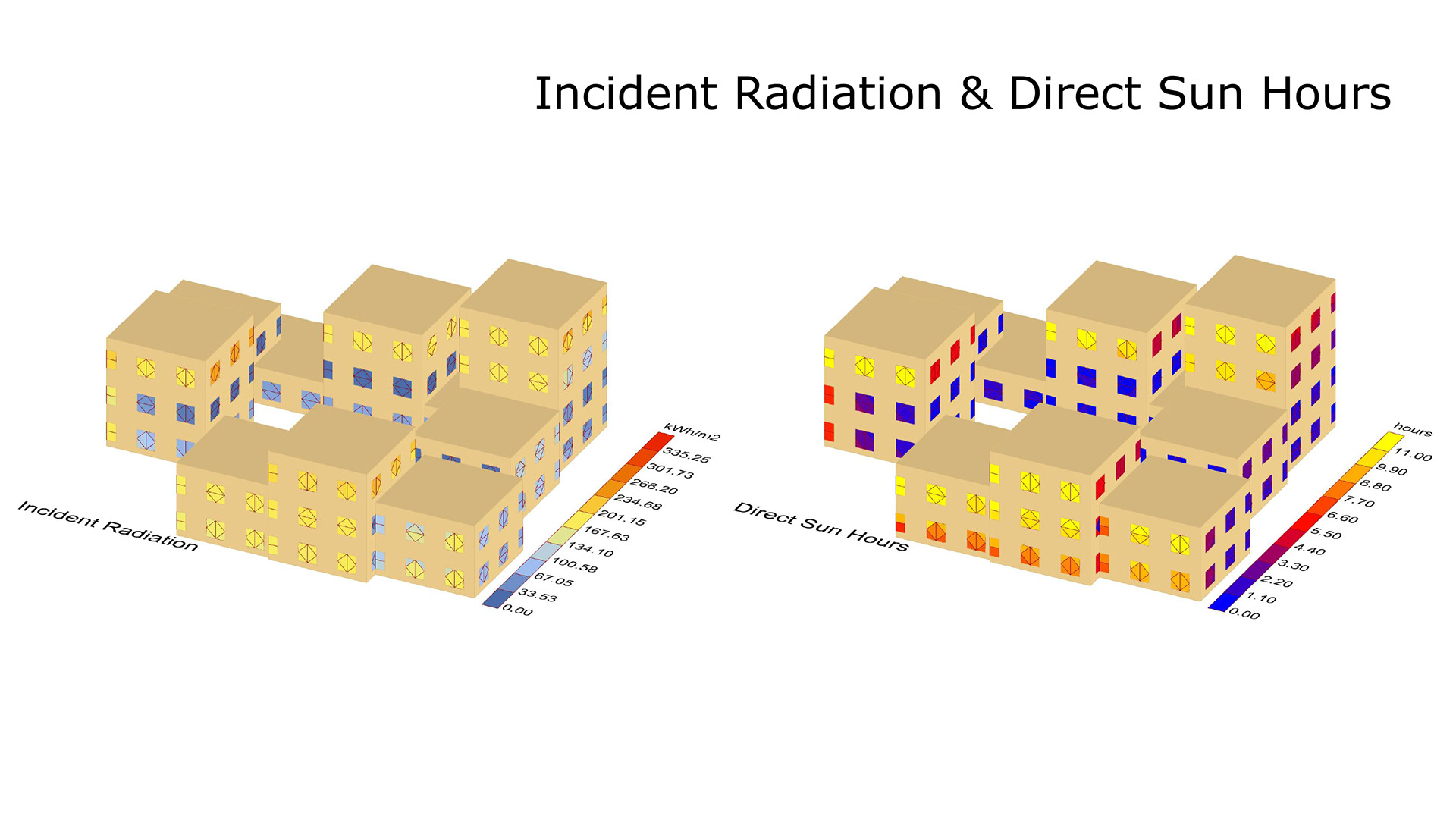 Incident Radiation & Direct Sun Hours

Incident Radiation

kWh/m2
335.25
301.73
268.20
234.68
201.15
167.63
134.10
100.58
67.05
33.53
0.00

Direct Sun Hours

hours
11.00
9.90
8.80
7.70
6.60
5.50
4.40
3.30
2.20
1.10
0.00